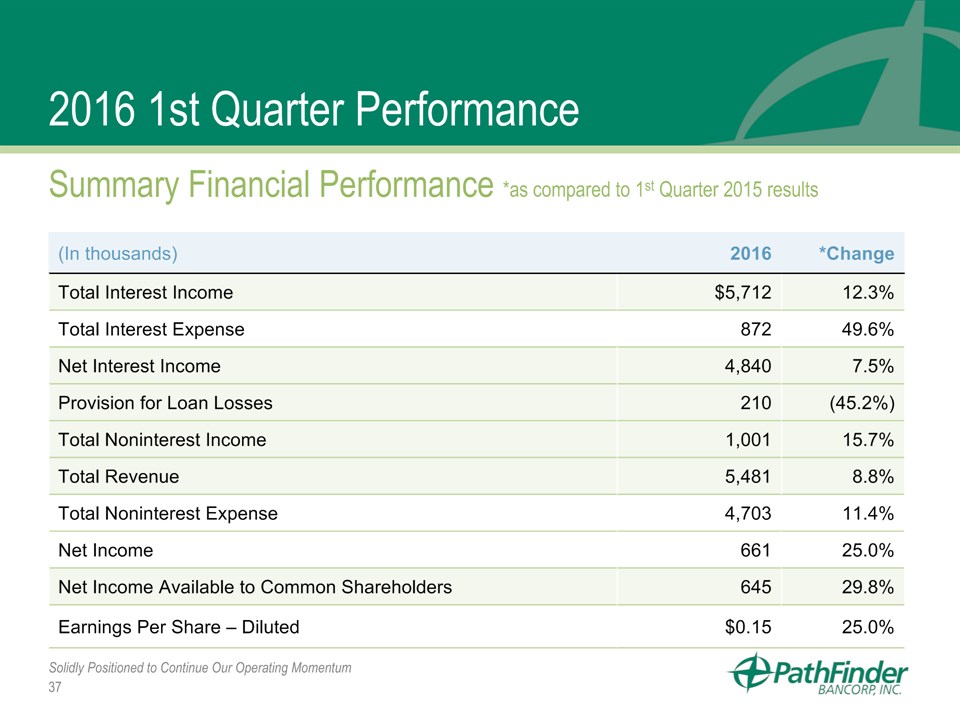 2016 1st Quarter Performance

Summary Financial Performance *as compared to 1$^{st}$ Quarter 2015 results

| (In thousands) | 2016 | *Change |
|---|---|---|
| Total Interest Income | $5,712 | 12.3% |
| Total Interest Expense | 872 | 49.6% |
| Net Interest Income | 4,840 | 7.5% |
| Provision for Loan Losses | 210 | (45.2%) |
| Total Noninterest Income | 1,001 | 15.7% |
| Total Revenue | 5,481 | 8.8% |
| Total Noninterest Expense | 4,703 | 11.4% |
| Net Income | 661 | 25.0% |
| Net Income Available to Common Shareholders | 645 | 29.8% |
| Earnings Per Share – Diluted | $0.15 | 25.0% |

Solidly Positioned to Continue Our Operating Momentum
37

PathFinder BANCORP, INC.